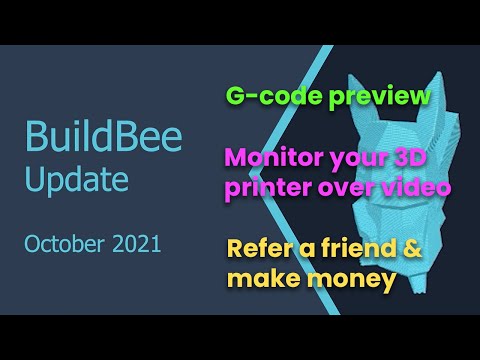 BuildBee
Update

October 2021

G-code preview

Monitor your 3D printer over video

Refer a friend & make money